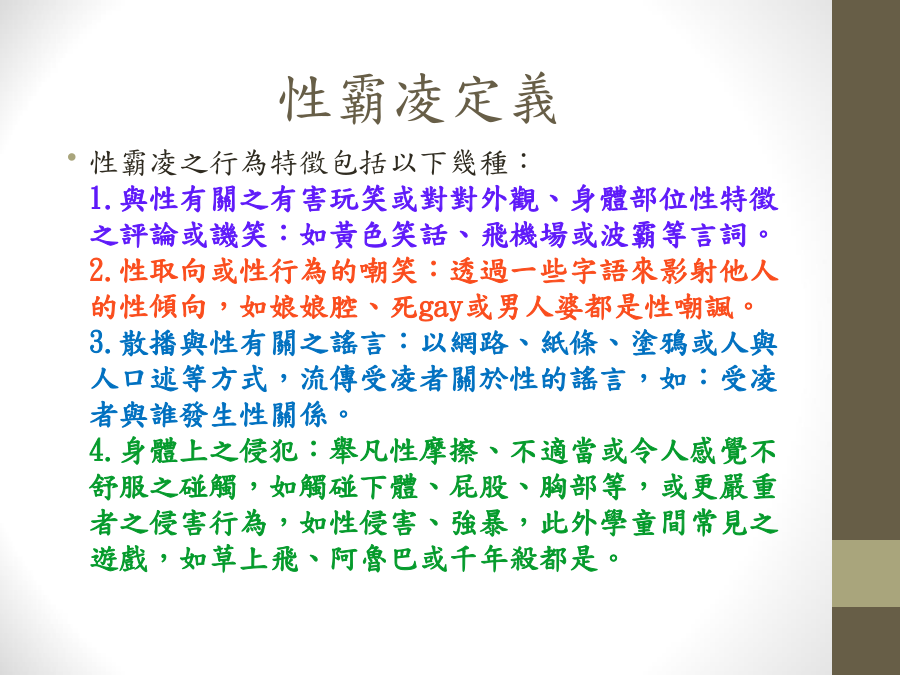 性霸凌定義

• 性霸凌之行為特徵包括以下幾種：
1.與性有關之有害玩笑或對對外觀、身體部位性特徵之評論或譏笑：如黃色笑話、飛機場或波霸等言詞。
2.性取向或性行為的嘲笑：透過一些字語來影射他人的性傾向，如娘娘腔、死gay或男人婆都是性嘲諷。
3.散播與性有關之謠言：以網路、紙條、塗鴉或人與人口述等方式，流傳受凌者關於性的謠言，如：受凌者與誰發生性關係。
4.身體上之侵犯：舉凡性摩擦、不適當或令人感覺不舒服之碰觸，如觸碰下體、屁股、胸部等，或更嚴重者之侵害行為，如性侵害、強暴，此外學童間常見之遊戲，如草上飛、阿魯巴或千年殺都是。